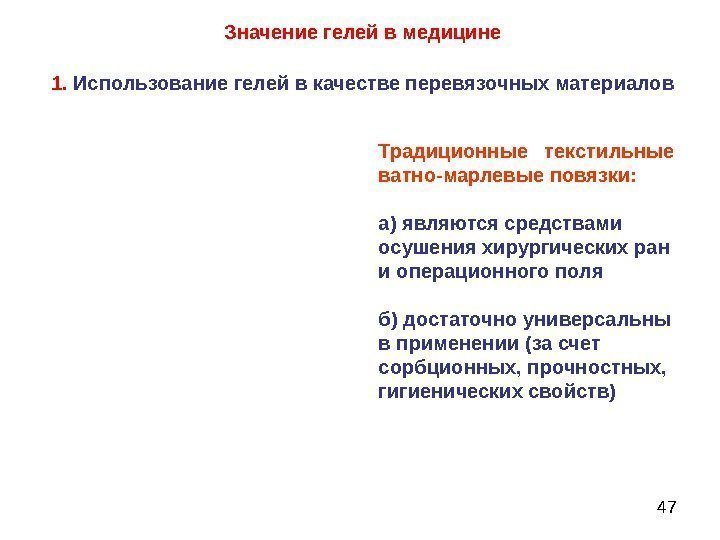 Значение гелей в медицине

1. Использование гелей в качестве перевязочных материалов

Традиционные текстильные ватно-марлевые повязки:

а) являются средствами осушения хирургических ран и операционного поля

б) достаточно универсальны в применении (за счет сорбционных, прочностных, гигиенических свойств)

47